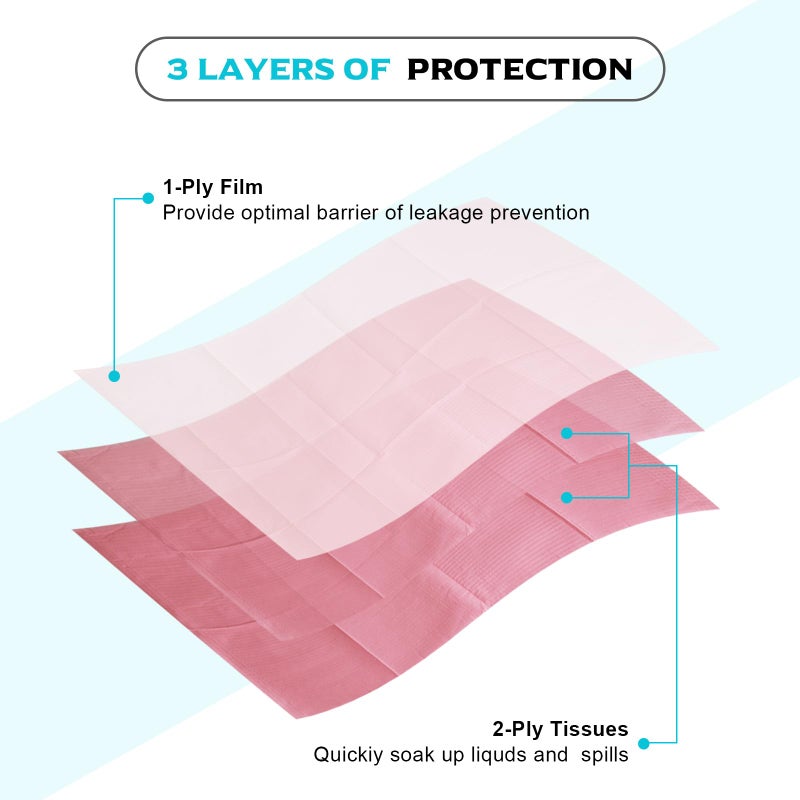 3 LAYERS OF PROTECTION

1-Ply Film
Provide optimal barrier of leakage prevention

2-Ply Tissues
Quickiy soak up liquds and spills